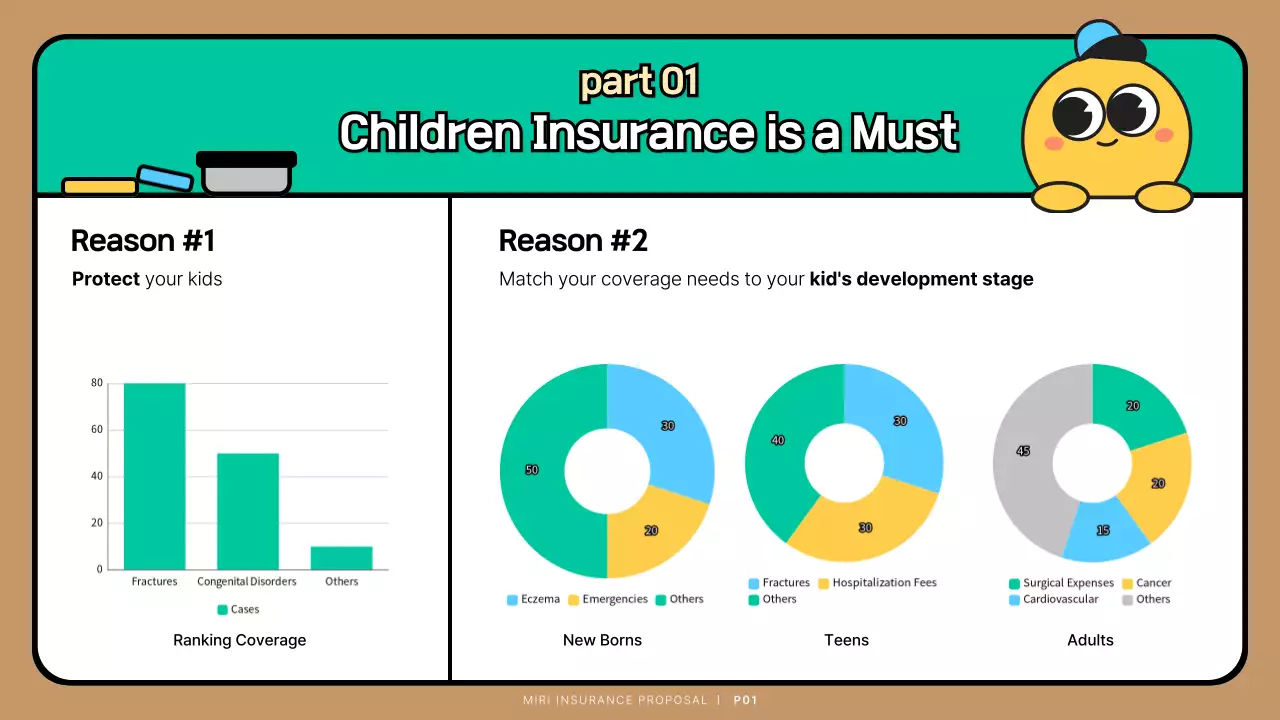 part 01
Children Insurance is a Must

Reason #1
Protect your kids

80
60
40
20
0
Fractures
Congenital Disorders
Others
Cases

Ranking Coverage

Reason #2
Match your coverage needs to your kid's development stage

30
20
50
Eczema
Emergencies
Others

New Borns

30
30
40
Fractures
Hospitalization Fees
Others

Teens

20
20
15
45
Surgical Expenses
Cancer
Cardiovascular
Others

Adults

MIRI INSURANCE PROPOSAL | P01